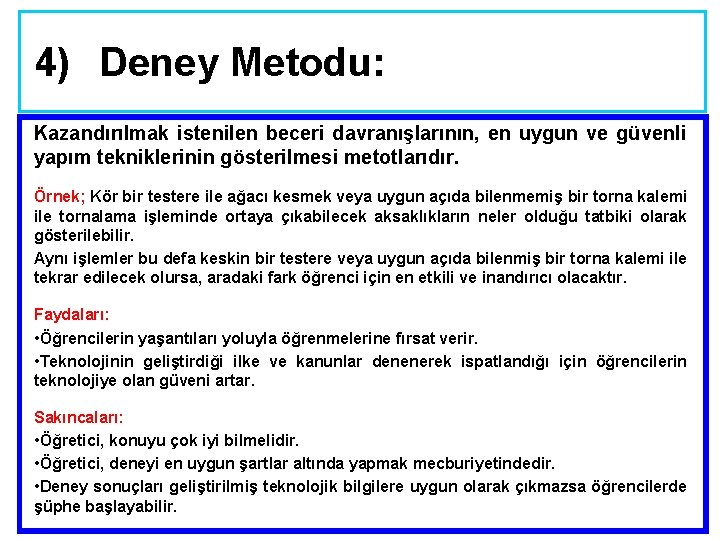 4) Deney Metodu:

Kazandırılmak istenilen beceri davranışlarının, en uygun ve güvenli yapım tekniklerinin gösterilmesi metotlarıdır.

Örnek; Kör bir testere ile ağacı kesmek veya uygun açıda bilenmemiş bir torna kalemi ile tornalama işleminde ortaya çıkabilecek aksaklıkların neler olduğu tatbiki olarak gösterilebilir.

Aynı işlemler bu defa keskin bir testere veya uygun açıda bilenmiş bir torna kalemi ile tekrar edilecek olursa, aradaki fark öğrenci için en etkili ve inandırıcı olacaktır.

Faydaları:
•Öğrencilerin yaşantıları yoluyla öğrenmelerine fırsat verir.
•Teknolojinin geliştirdiği ilke ve kanunlar denenerek ispatlandığı için öğrencilerin teknolojiye olan güveni artar.

Sakıncaları:
•Öğretici, konuyu çok iyi bilmelidir.
•Öğretici, deneyi en uygun şartlar altında yapmak mecburiyetindedir.
•Deney sonuçları geliştirilmiş teknolojik bilgilere uygun olarak çıkmazsa öğrencilerde şüphe başlayabilir.